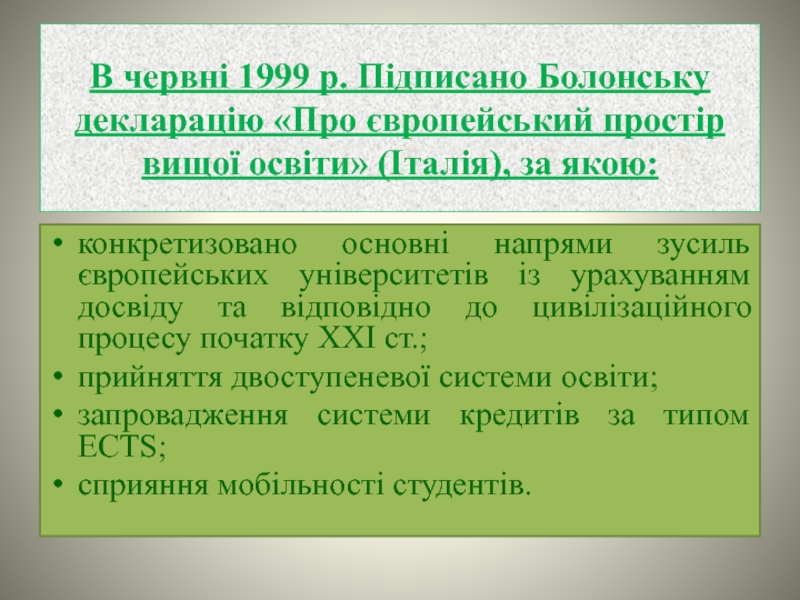 В червні 1999 р. Підписано Болонську декларацію «Про європейський простір вищої освіти» (Італія), за якою:

• конкретизовано основні напрями зусиль європейських університетів із урахуванням досвіду та відповідно до цивілізаційного процесу початку XXI ст.;
• прийняття двоступеневої системи освіти;
• запровадження системи кредитів за типом ECTS;
• сприяння мобільності студентів.